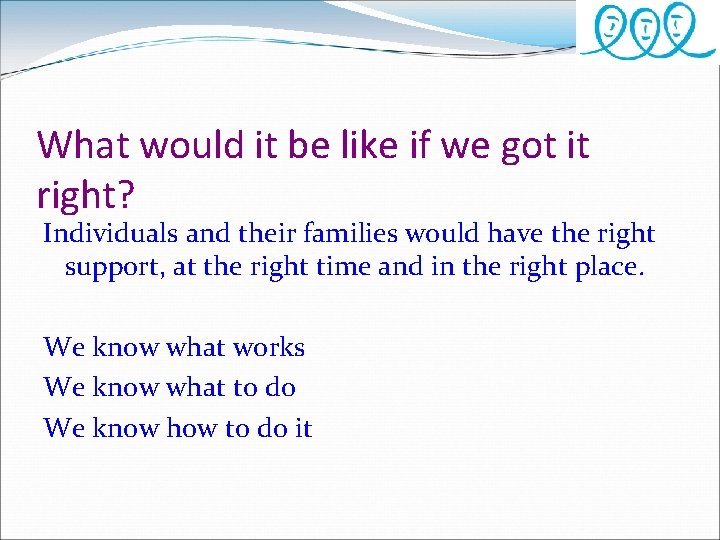 What would it be like if we got it right?

Individuals and their families would have the right support, at the right time and in the right place.

We know what works

We know what to do

We know how to do it